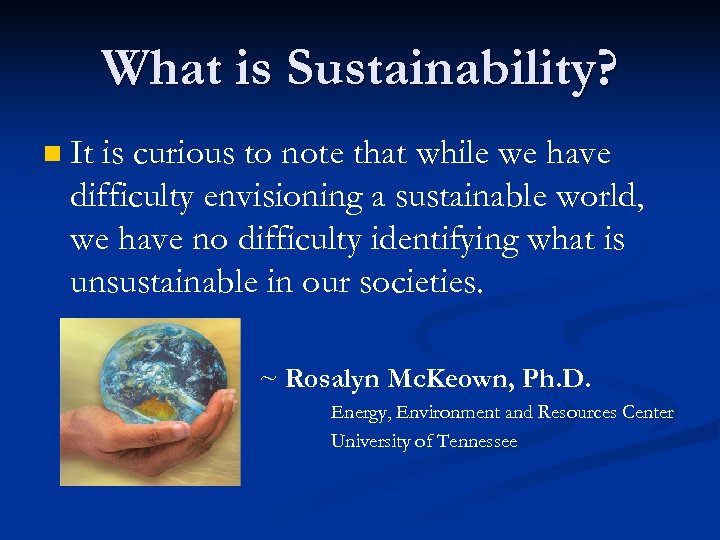 What is Sustainability?

It is curious to note that while we have difficulty envisioning a sustainable world, we have no difficulty identifying what is unsustainable in our societies.

~ Rosalyn McKeown, Ph.D.
Energy, Environment and Resources Center
University of Tennessee